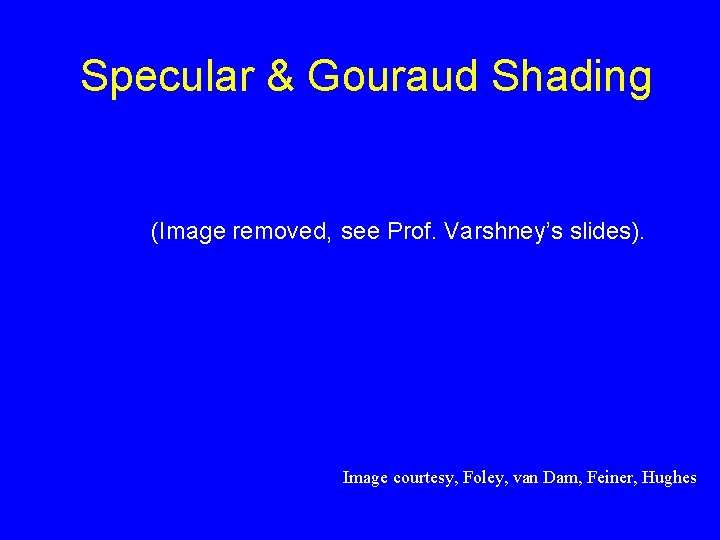 Specular & Gouraud Shading

(Image removed, see Prof. Varshney's slides).

Image courtesy, Foley, van Dam, Feiner, Hughes